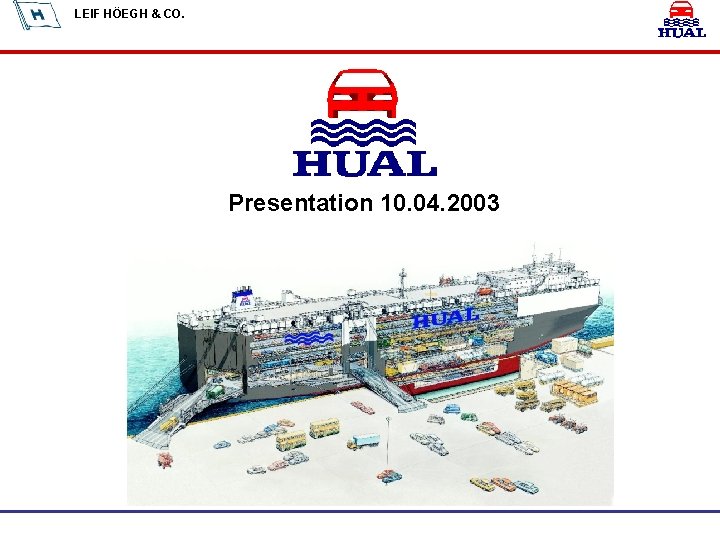 H LEIF HÖEGH & CO.

HUAL

HUAL

Presentation 10.04.2003

HUAL